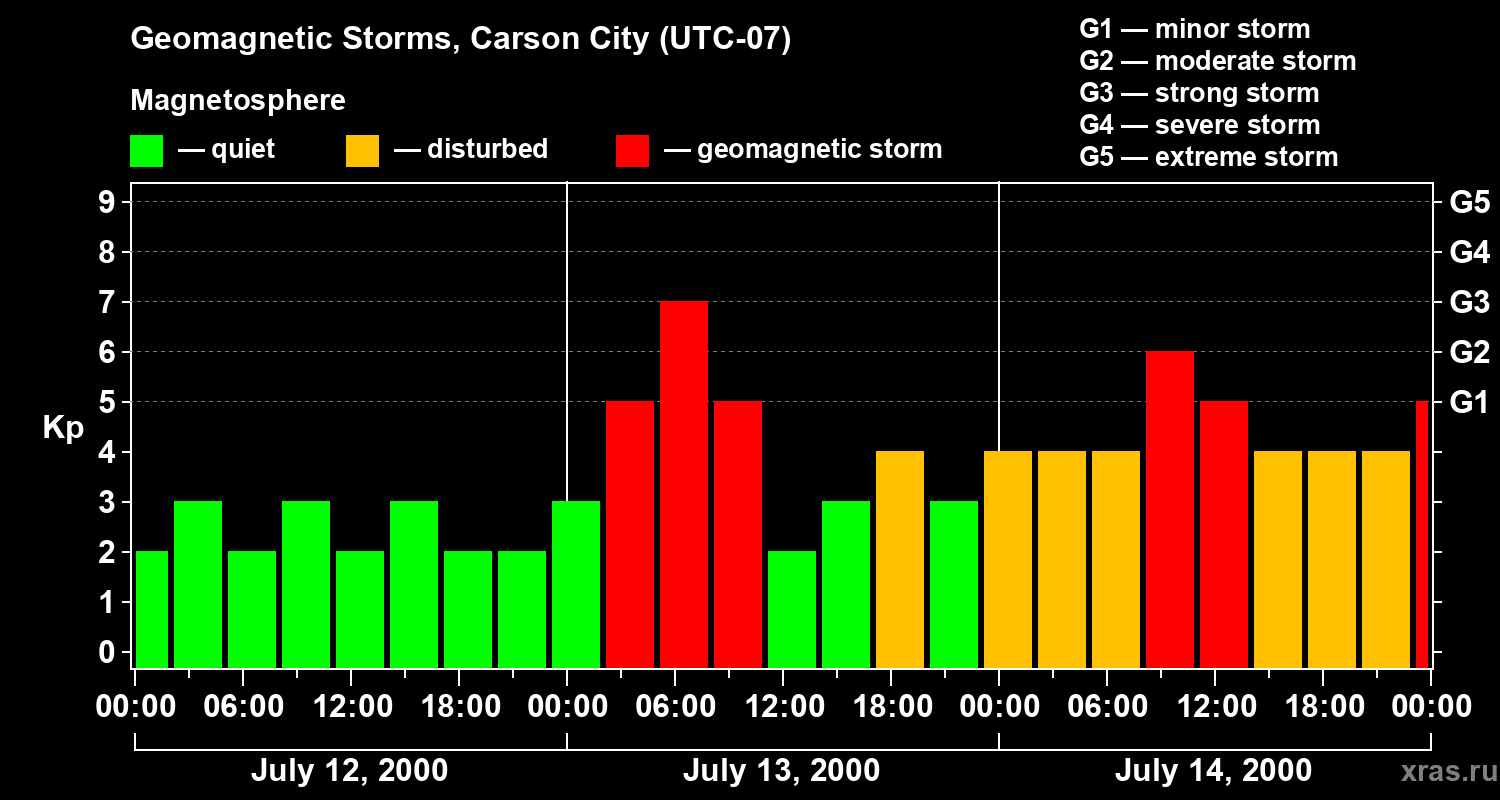 Geomagnetic Storms, Carson City (UTC-07)

Magnetosphere

— quiet — disturbed — geomagnetic storm

G1 — minor storm
G2 — moderate storm
G3 — strong storm
G4 — severe storm
G5 — extreme storm

Kp

9
8
7
6
5
4
3
2
1
0

G5
G4
G3
G2
G1

00:00 06:00 12:00 18:00 00:00 06:00 12:00 18:00 00:00 06:00 12:00 18:00 00:00

July 12, 2000
July 13, 2000
July 14, 2000

xras.ru